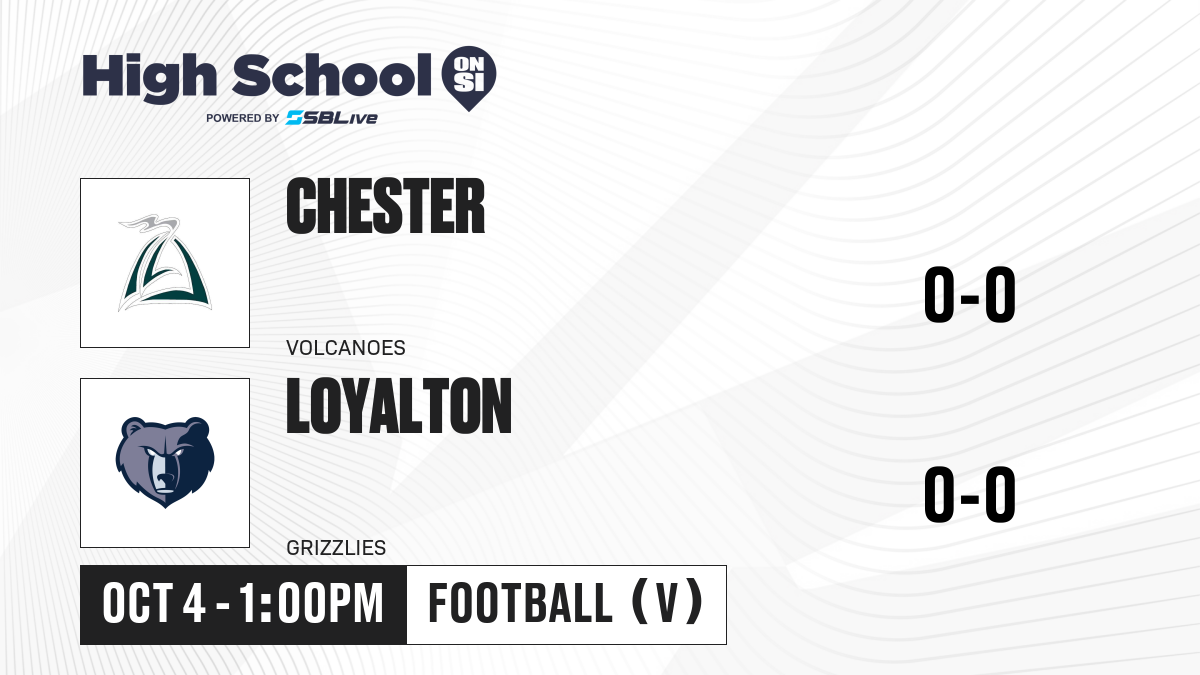 High School ON SI
POWERED BY SBLive

CHESTER
VOLCANOES
0-0

LOYALTON
GRIZZLIES
0-0

OCT 4 - 1:00PM
FOOTBALL (V)